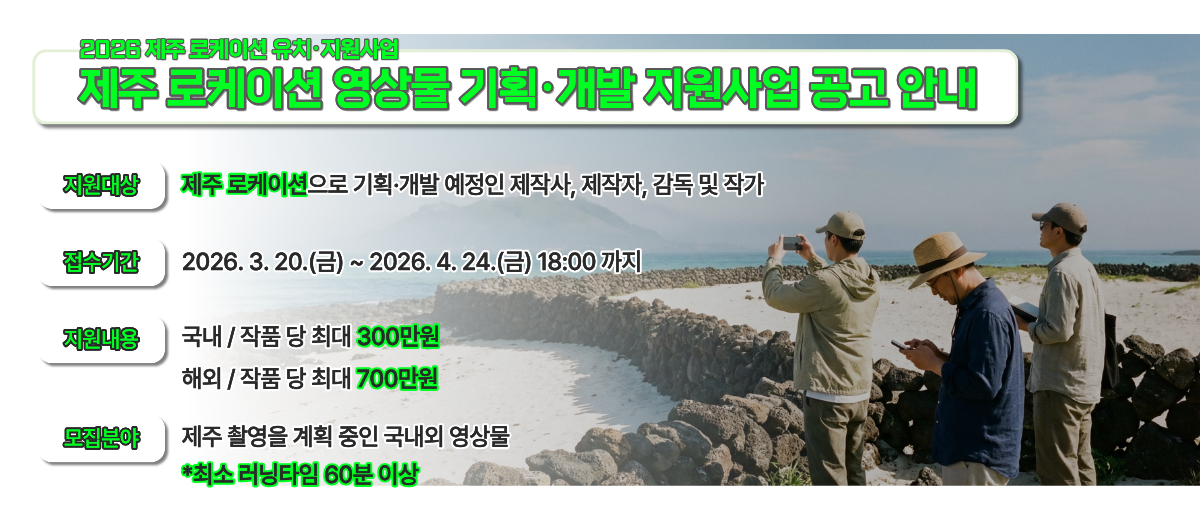 2026 제주 로케이션 유치·지원사업
제주 로케이션 영상물 기획·개발 지원사업 공고 안내

지원대상
제주 로케이션으로 기획·개발 예정인 제작사, 제작자, 감독 및 작가

접수기간
2026. 3. 20.(금) ~ 2026. 4. 24.(금) 18:00 까지

지원내용
국내 / 작품 당 최대 300만원
해외 / 작품 당 최대 700만원

모집분야
제주 촬영을 계획 중인 국내외 영상물
*최소 러닝타임 60분 이상